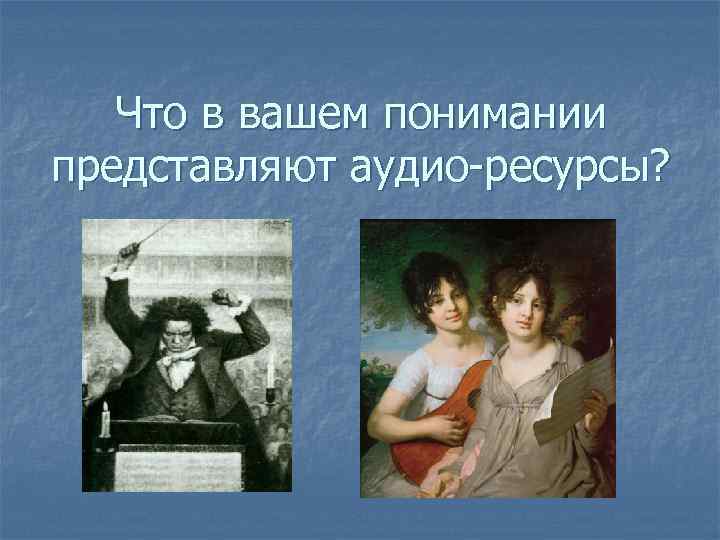 Что в вашем понимании представляют аудио-ресурсы?